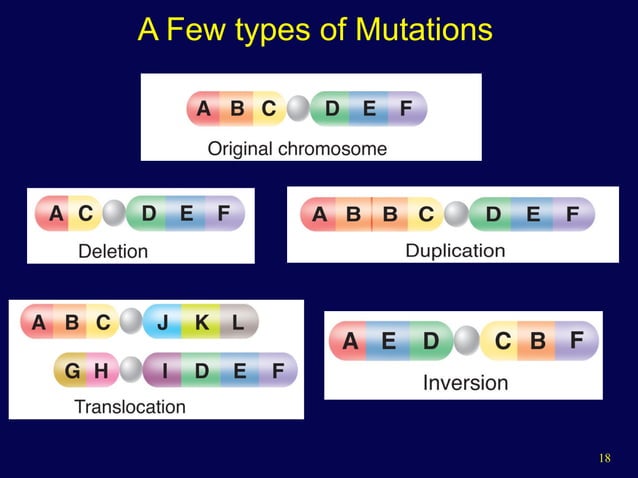 A Few types of Mutations

A B C D E F
Original chromosome

A C D E F
Deletion

A B B C D E F
Duplication

A B C J K L
G H I D E F
Translocation

A E D C B F
Inversion

18